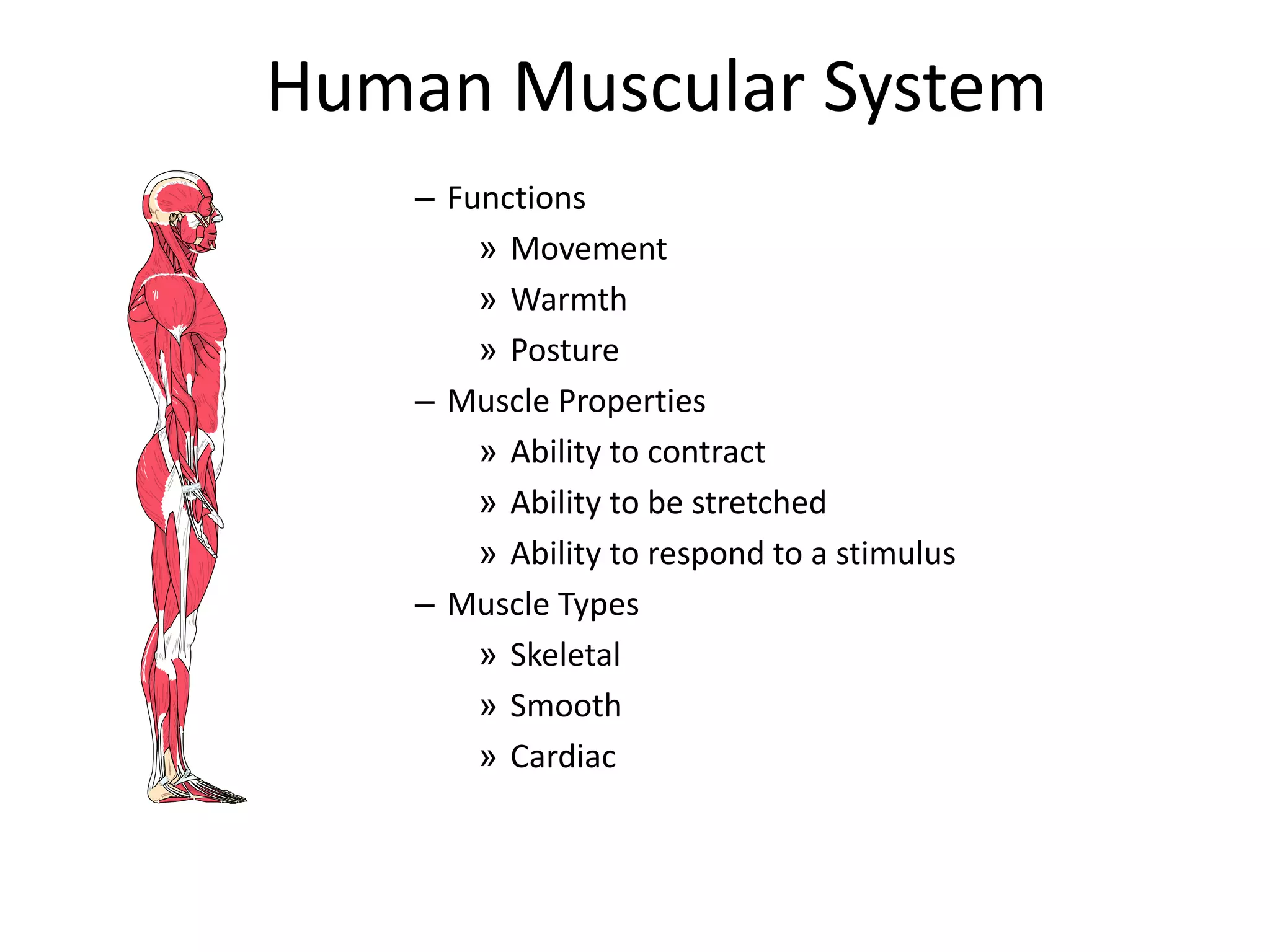 Human Muscular System

– Functions
» Movement
» Warmth
» Posture
– Muscle Properties
» Ability to contract
» Ability to be stretched
» Ability to respond to a stimulus
– Muscle Types
» Skeletal
» Smooth
» Cardiac